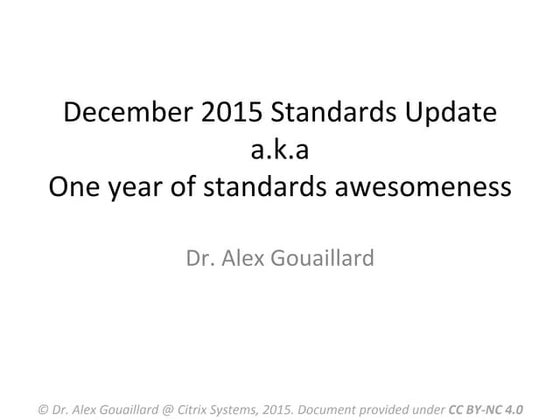 December 2015 Standards Update
a.k.a
One year of standards awesomeness

Dr. Alex Gouaillard

© Dr. Alex Gouaillard @ Citrix Systems, 2015. Document provided under CC BY-NC 4.0